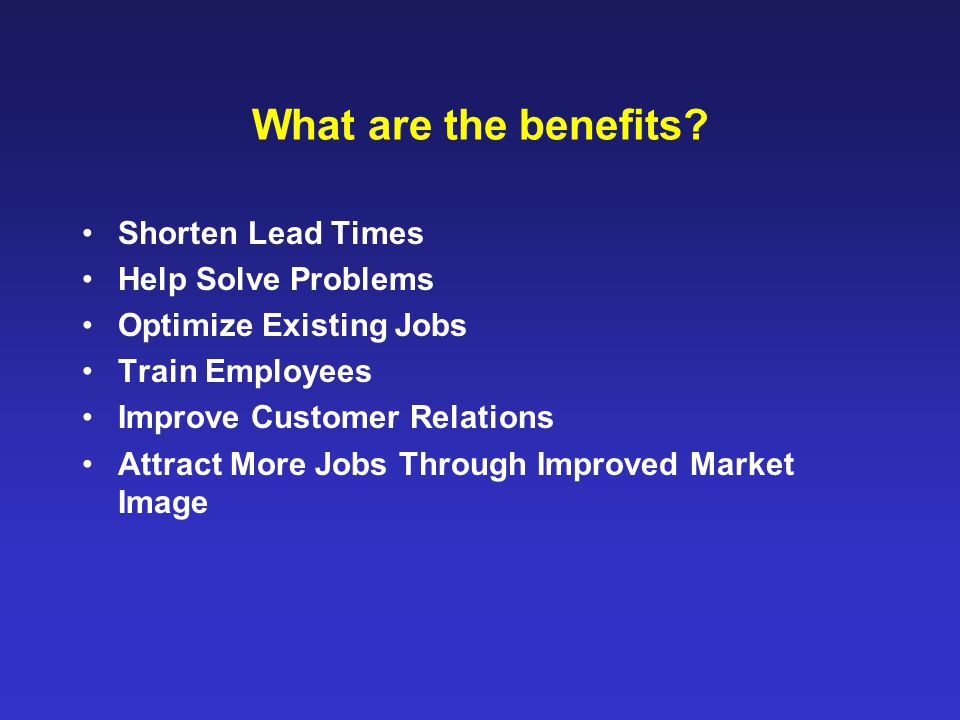 What are the benefits?

• Shorten Lead Times
• Help Solve Problems
• Optimize Existing Jobs
• Train Employees
• Improve Customer Relations
• Attract More Jobs Through Improved Market Image